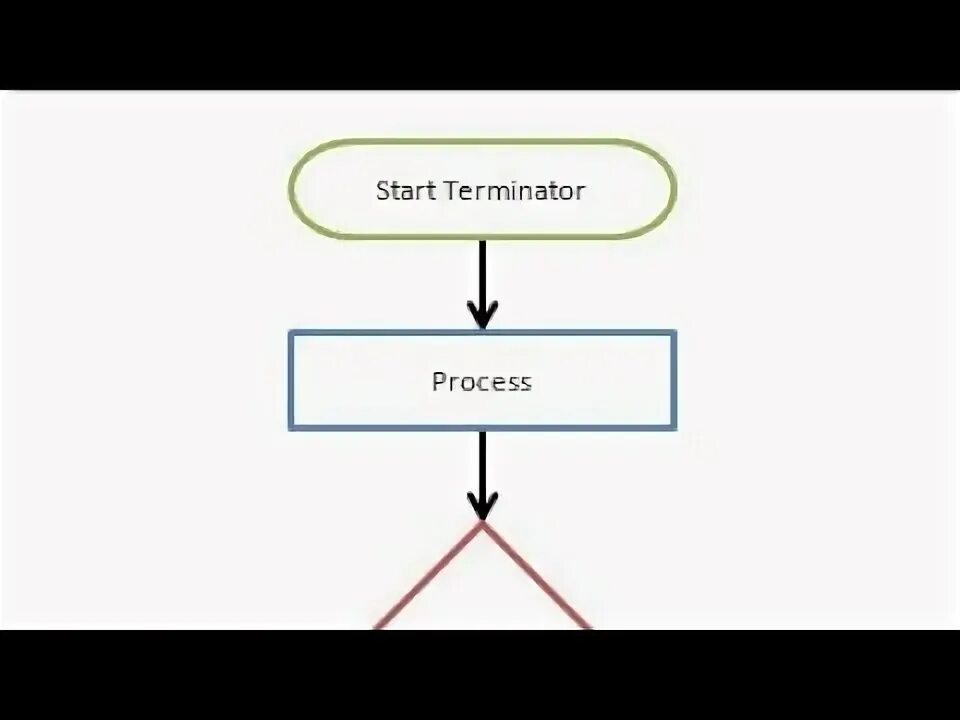 Start Terminator

Process